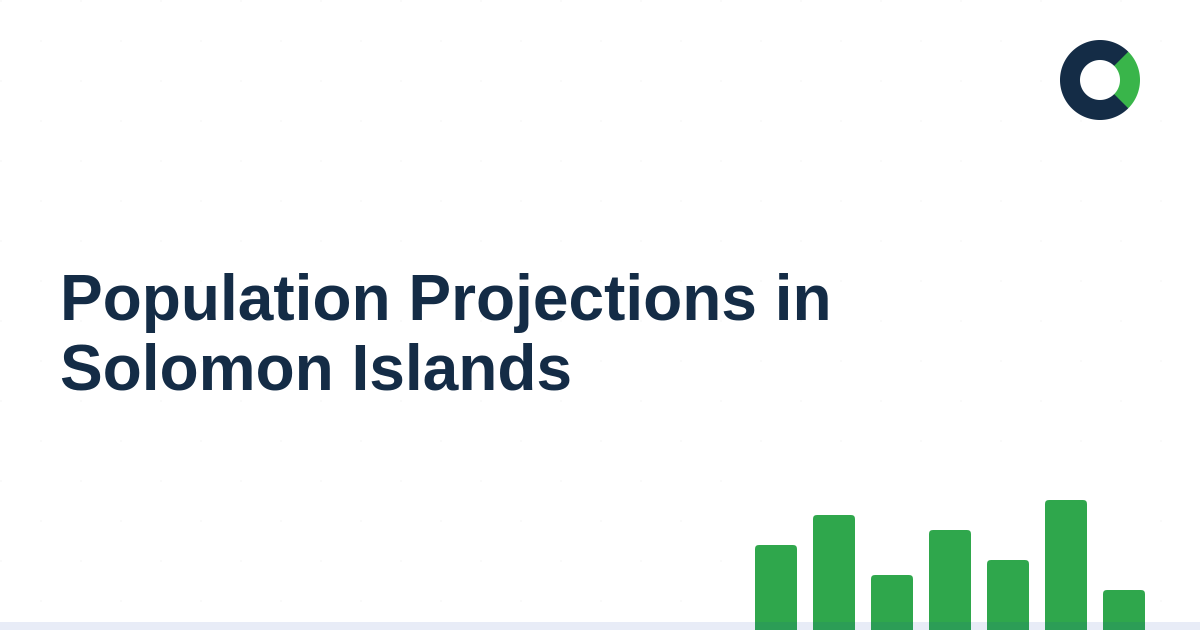 Population Projections in Solomon Islands